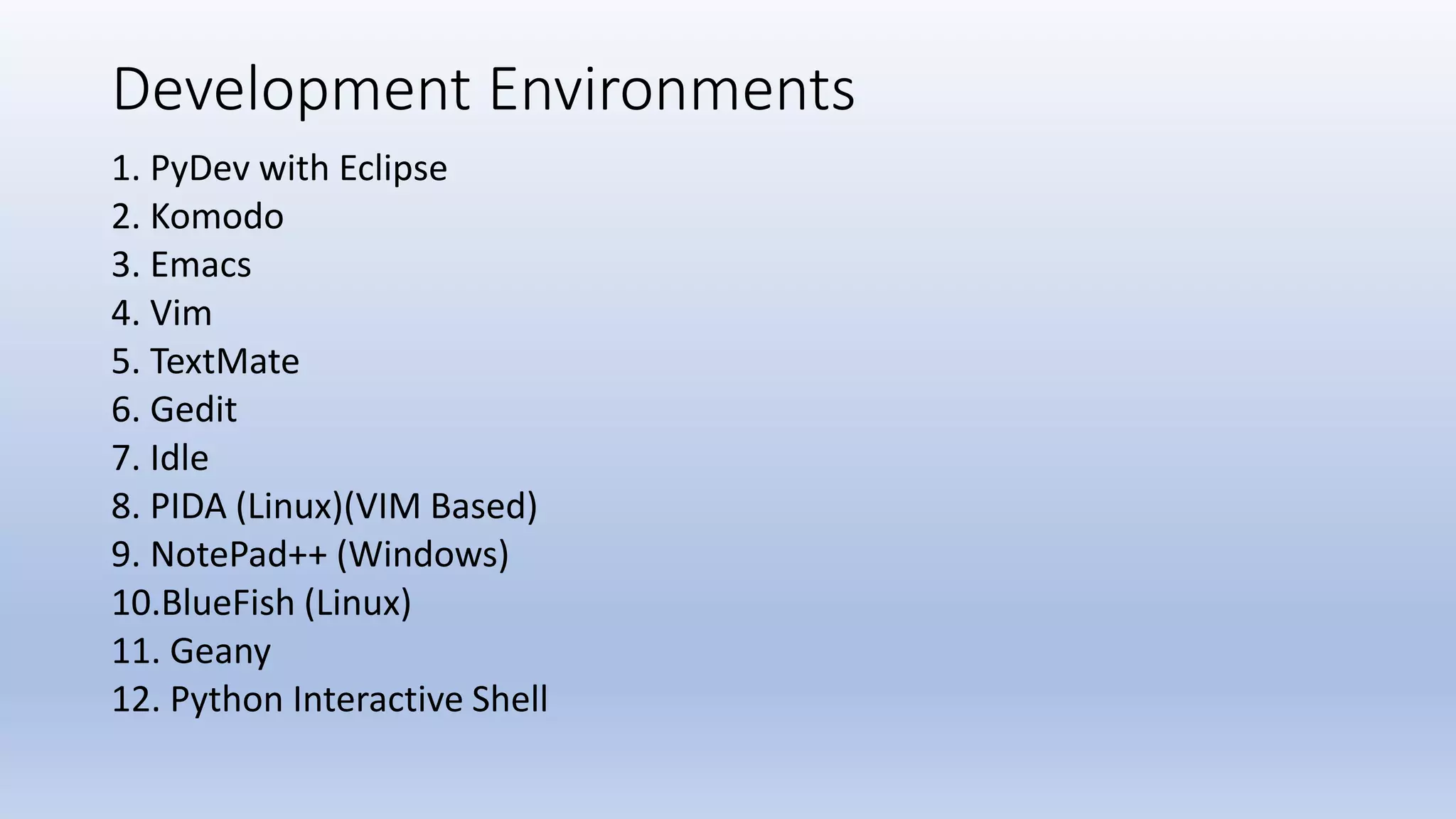 Development Environments

1. PyDev with Eclipse
2. Komodo
3. Emacs
4. Vim
5. TextMate
6. Gedit
7. Idle
8. PIDA (Linux)(VIM Based)
9. NotePad++ (Windows)
10.BlueFish (Linux)
11. Geany
12. Python Interactive Shell